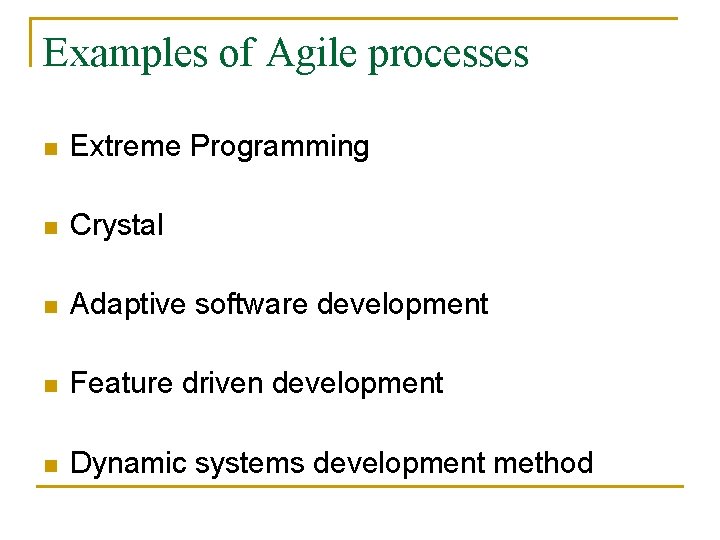 Examples of Agile processes

- Extreme Programming
- Crystal
- Adaptive software development
- Feature driven development
- Dynamic systems development method